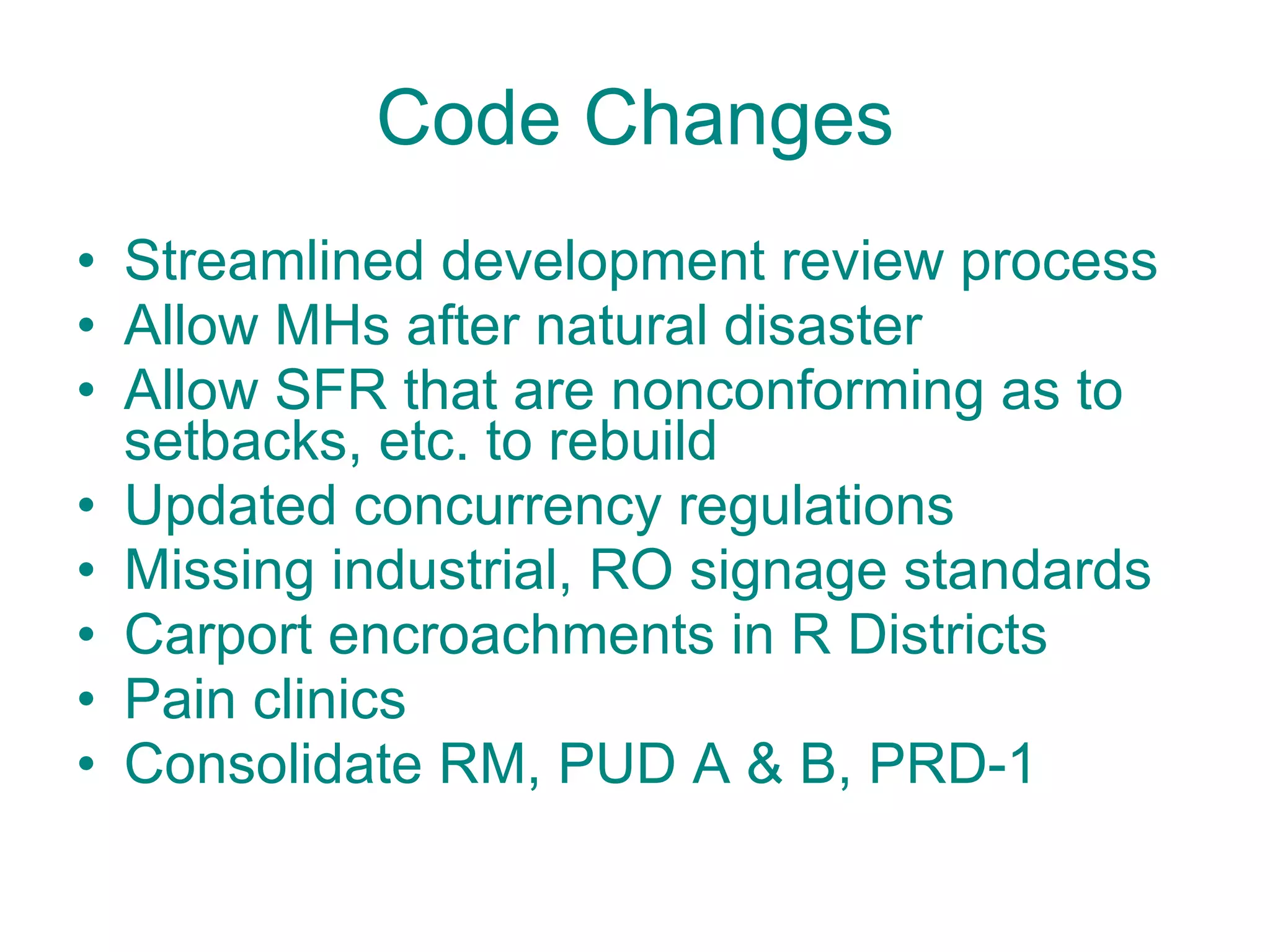 Code Changes

• Streamlined development review process
• Allow MHs after natural disaster
• Allow SFR that are nonconforming as to setbacks, etc. to rebuild
• Updated concurrency regulations
• Missing industrial, RO signage standards
• Carport encroachments in R Districts
• Pain clinics
• Consolidate RM, PUD A & B, PRD-1